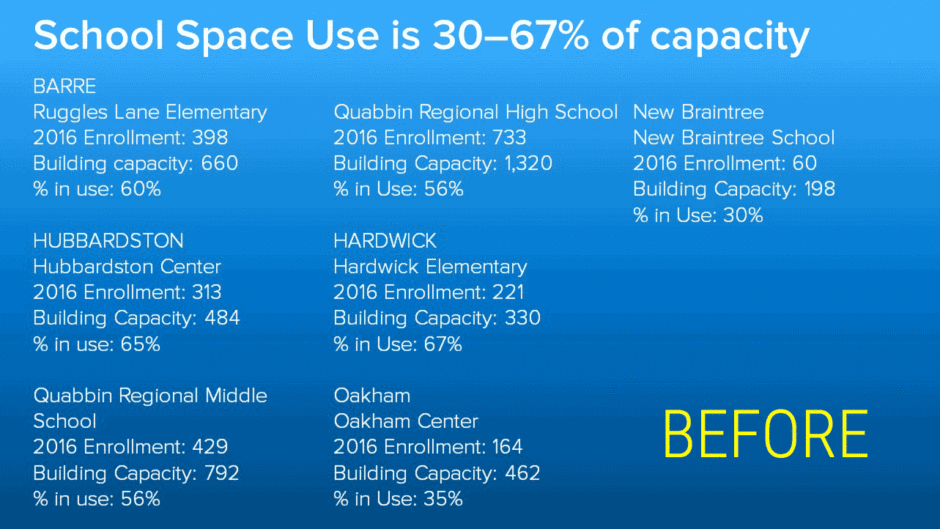 School Space Use is 30–67% of capacity

BARRE
Ruggles Lane Elementary
2016 Enrollment: 398
Building capacity: 660
% in use: 60%

HUBBARDSTON
Hubbardston Center
2016 Enrollment: 313
Building Capacity: 484
% in use: 65%

Quabbin Regional Middle School
2016 Enrollment: 429
Building Capacity: 792
% in use: 56%

Quabbin Regional High School
2016 Enrollment: 733
Building Capacity: 1,320
% in Use: 56%

HARDWICK
Hardwick Elementary
2016 Enrollment: 221
Building Capacity: 330
% in Use: 67%

Oakham
Oakham Center
2016 Enrollment: 164
Building Capacity: 462
% in Use: 35%

New Braintree
New Braintree School
2016 Enrollment: 60
Building Capacity: 198
% in Use: 30%

BEFORE